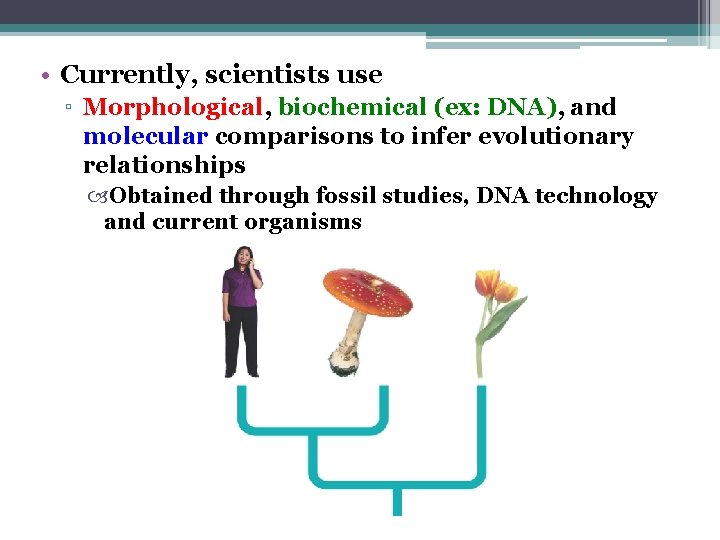 • Currently, scientists use

▫ Morphological, biochemical (ex: DNA), and molecular comparisons to infer evolutionary relationships

Obtained through fossil studies, DNA technology and current organisms